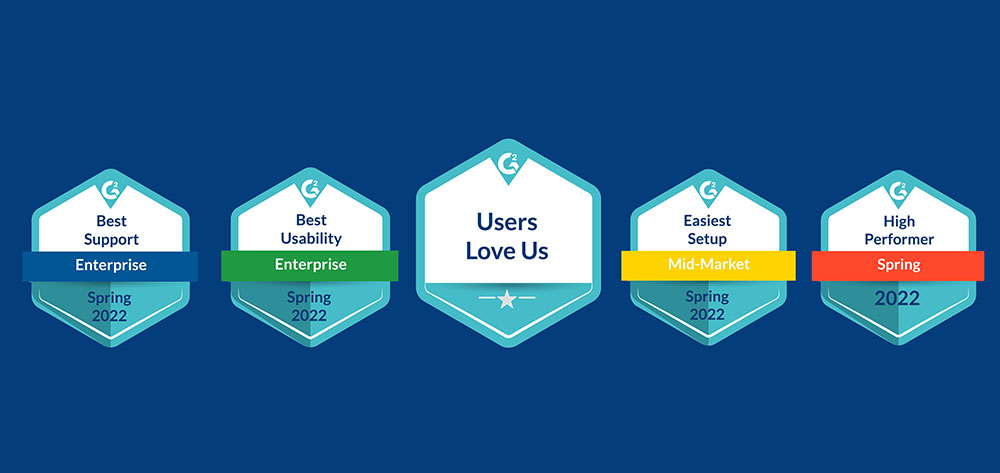 G2
Best Support
Enterprise
Spring 2022

G2
Best Usability
Enterprise
Spring 2022

G2
Users Love Us

G2
Easiest Setup
Mid-Market
Spring 2022

G2
High Performer
Spring
2022